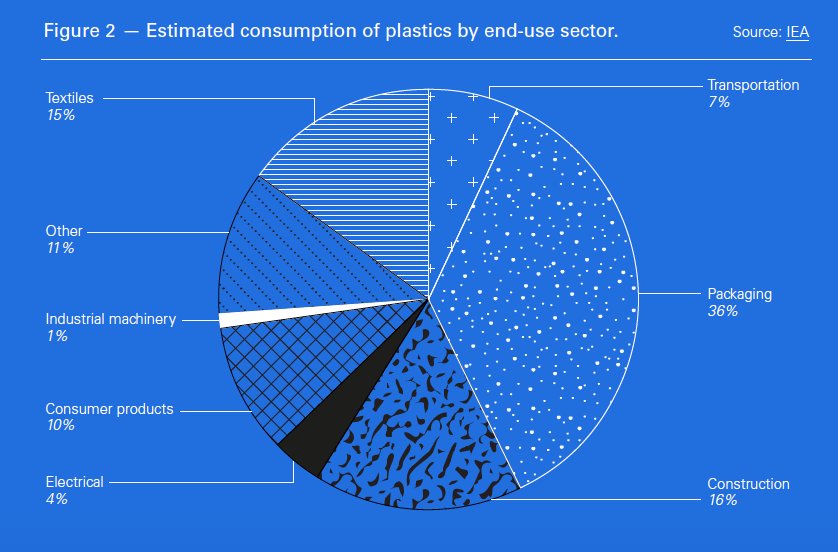 Figure 2 — Estimated consumption of plastics by end-use sector.

Source: IEA

Textiles
15%

Other
11%

Industrial machinery
1%

Consumer products
10%

Electrical
4%

Transportation
7%

Packaging
36%

Construction
16%